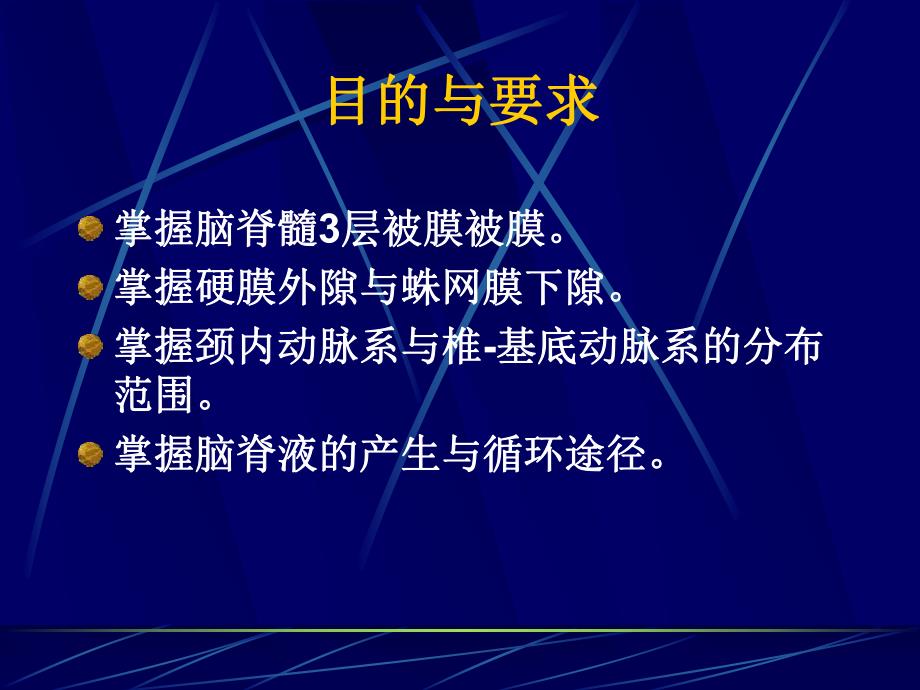 目的与要求

掌握脑脊髓3层被膜被膜。

掌握硬膜外隙与蛛网膜下隙。

掌握颈内动脉系与椎-基底动脉系的分布范围。

掌握脑脊液的产生与循环途径。